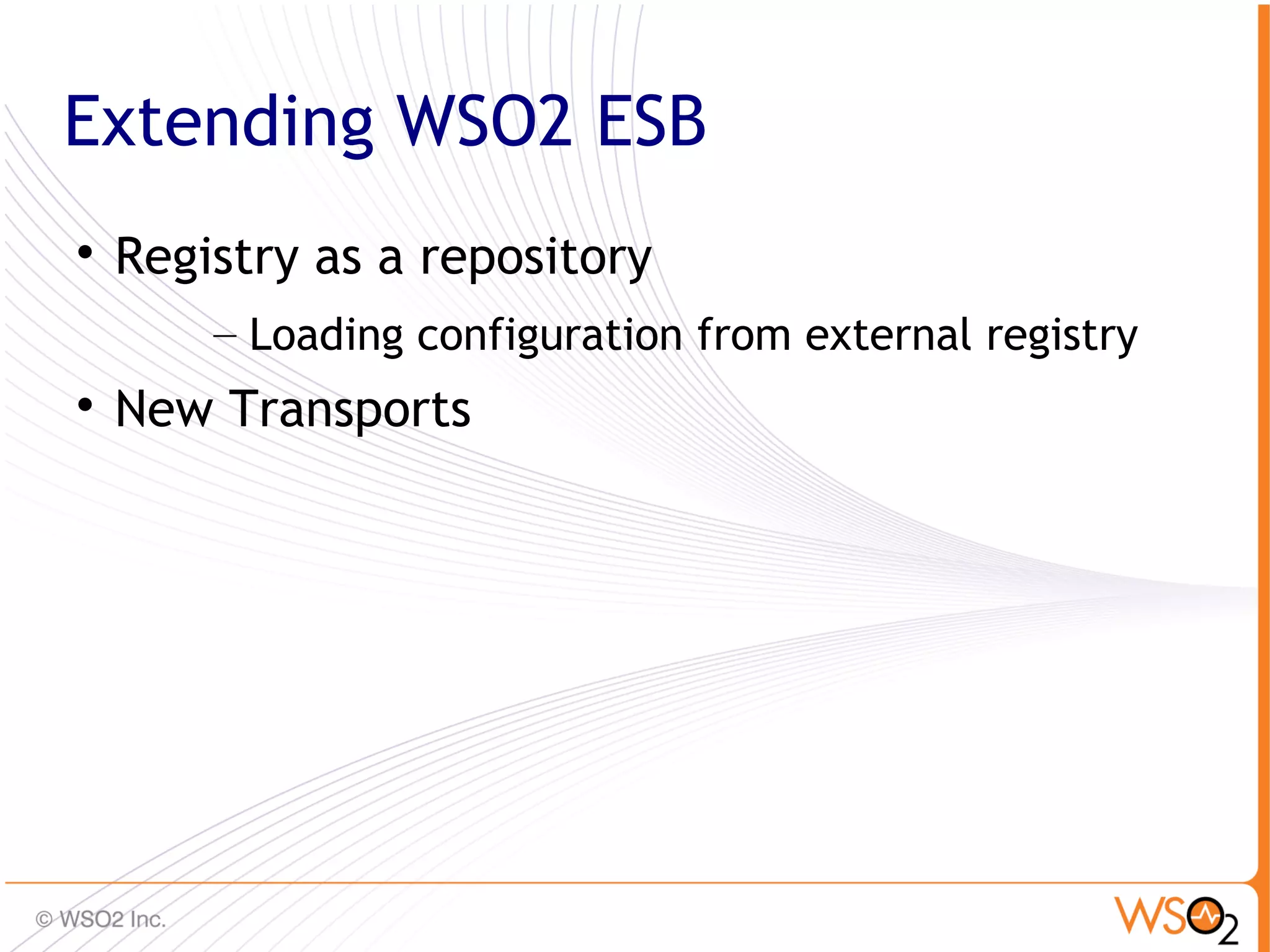 Extending WSO2 ESB

• Registry as a repository

– Loading configuration from external registry

• New Transports

© WSO2 Inc.

WSO2